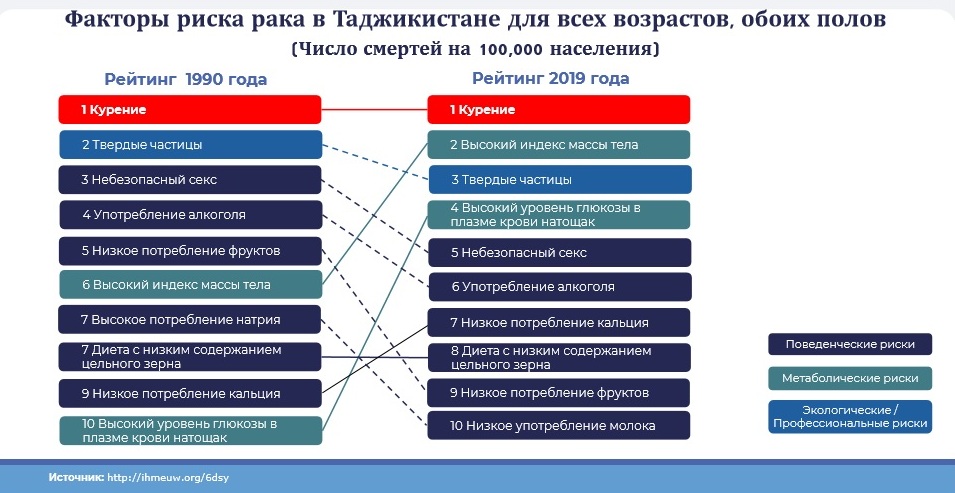 Факторы риска рака в Таджикистане для всех возрастов, обоих полов
(Число смертей на 100,000 населения)

Рейтинг 1990 года

1 Курение
2 Твердые частицы
3 Небезопасный секс
4 Употребление алкоголя
5 Низкое потребление фруктов
6 Высокий индекс массы тела
7 Высокое потребление натрия
7 Диета с низким содержанием цельного зерна
9 Низкое потребление кальция
10 Высокий уровень глюкозы в плазме крови натощак

Рейтинг 2019 года

1 Курение
2 Высокий индекс массы тела
3 Твердые частицы
4 Высокий уровень глюкозы в плазме крови натощак
5 Небезопасный секс
6 Употребление алкоголя
7 Низкое потребление кальция
8 Диета с низким содержанием цельного зерна
9 Низкое потребление фруктов
10 Низкое употребление молока

Поведенческие риски
Метаболические риски
Экологические / Профессиональные риски

Источник: http://ihmeuw.org/6dsy